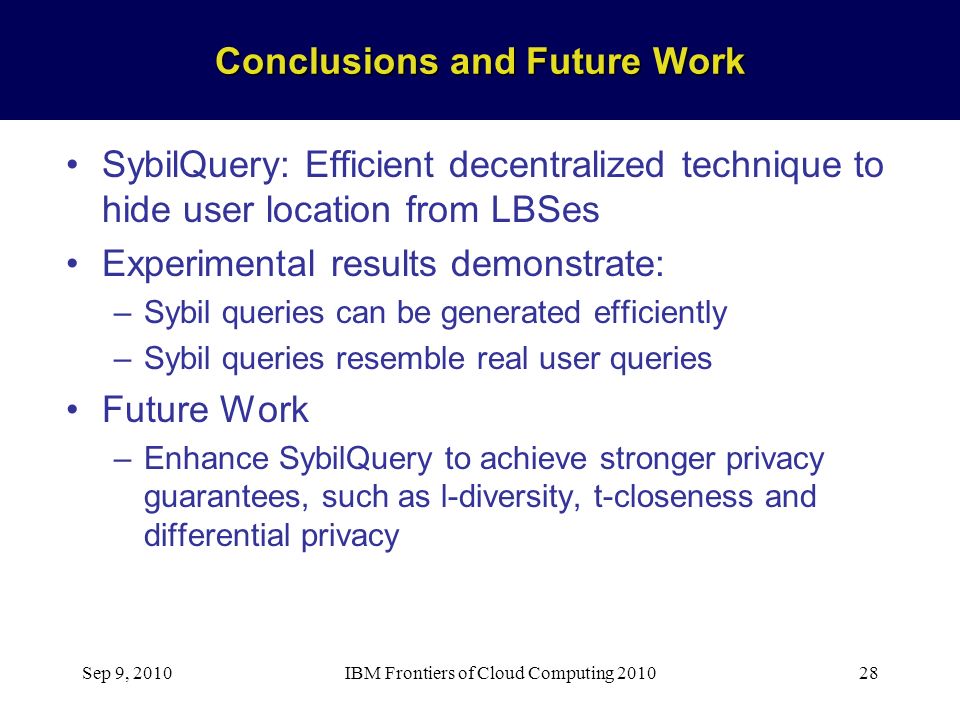 Conclusions and Future Work

• SybilQuery: Efficient decentralized technique to hide user location from LBSes

• Experimental results demonstrate:
– Sybil queries can be generated efficiently
– Sybil queries resemble real user queries

• Future Work
– Enhance SybilQuery to achieve stronger privacy guarantees, such as l-diversity, t-closeness and differential privacy

Sep 9, 2010 IBM Frontiers of Cloud Computing 2010 28